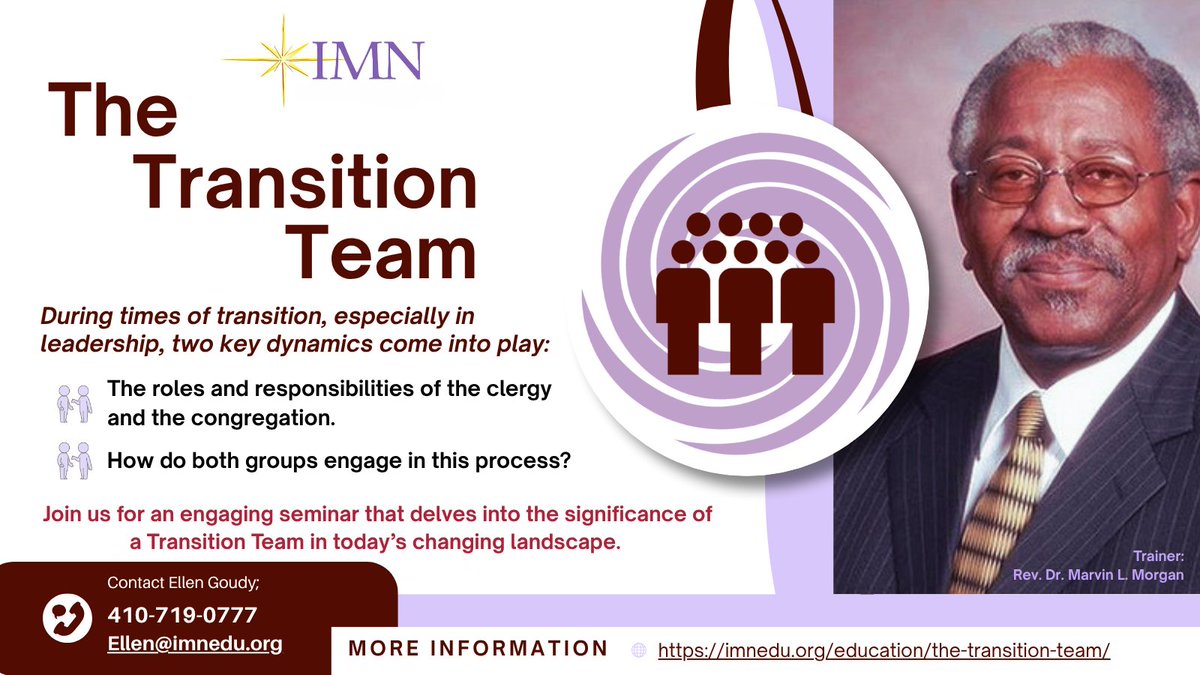 IMN

The Transition Team

During times of transition, especially in leadership, two key dynamics come into play:

The roles and responsibilities of the clergy and the congregation.

How do both groups engage in this process?

Join us for an engaging seminar that delves into the significance of a Transition Team in today's changing landscape.

Trainer:
Rev. Dr. Marvin L. Morgan

Contact Ellen Goudy;
410-719-0777
Ellen@imnedu.org

MORE INFORMATION

https://imnedu.org/education/the-transition-team/